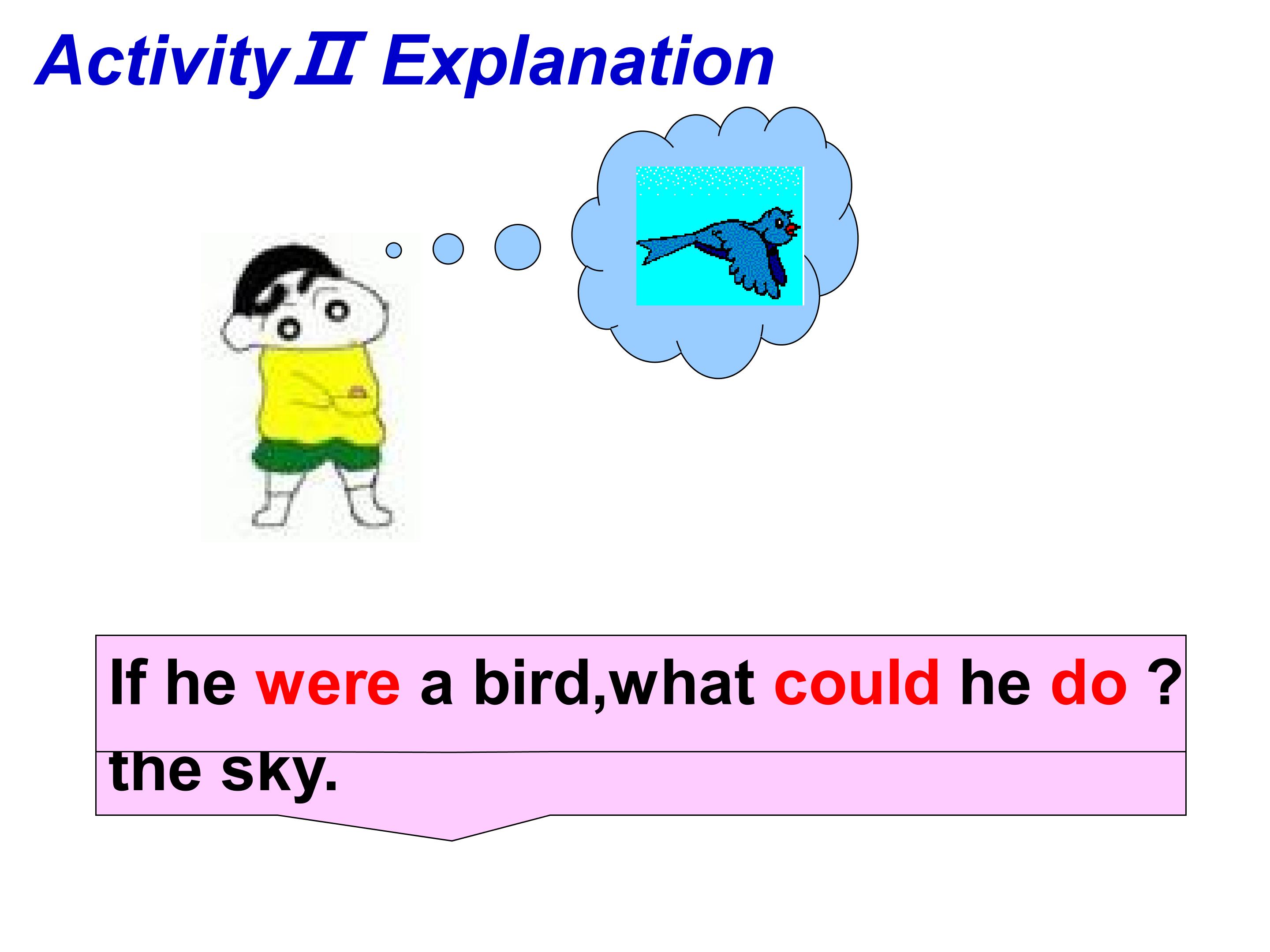 ActivityⅡ Explanation

If he were a bird,what could he do ?

the sky.